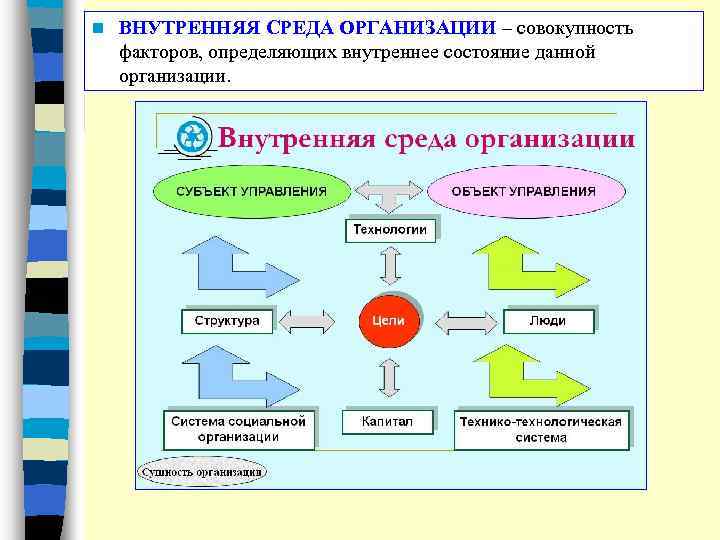 ВНУТРЕННЯЯ СРЕДА ОРГАНИЗАЦИИ – совокупность факторов, определяющих внутреннее состояние данной организации.

Внутренняя среда организации

СУБЪЕКТ УПРАВЛЕНИЯ

ОБЪЕКТ УПРАВЛЕНИЯ

Технологии

Структура

Цели

Люди

Система социальной организации

Капитал

Технико-технологическая система

Сущность организации